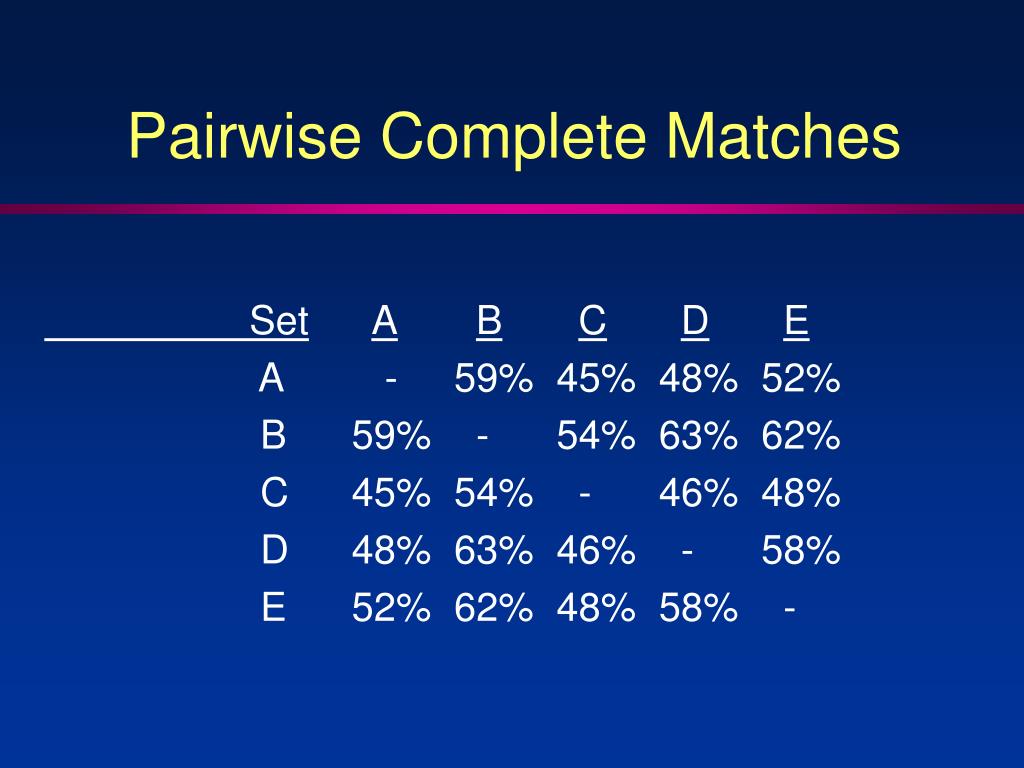 Pairwise Complete Matches

| Set | A | B | C | D | E |
|---|---|---|---|---|---|
| A | - | 59% | 45% | 48% | 52% |
| B | 59% | - | 54% | 63% | 62% |
| C | 45% | 54% | - | 46% | 48% |
| D | 48% | 63% | 46% | - | 58% |
| E | 52% | 62% | 48% | 58% | - |